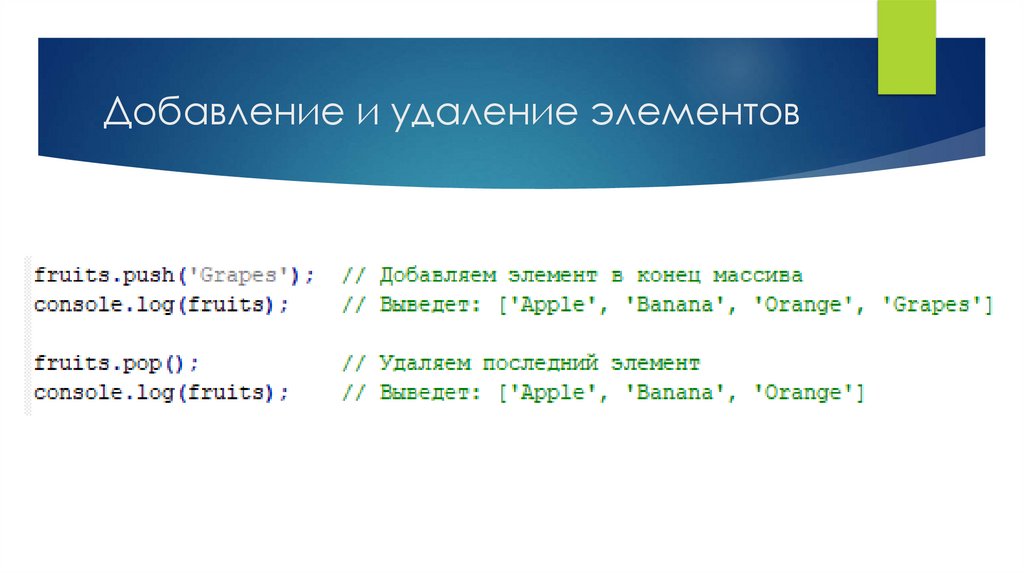 Добавление и удаление элементов

fruits.push('Grapes'); // Добавляем элемент в конец массива
console.log(fruits); // Выведет: ['Apple', 'Banana', 'Orange', 'Grapes']

fruits.pop(); // Удаляем последний элемент
console.log(fruits); // Выведет: ['Apple', 'Banana', 'Orange']